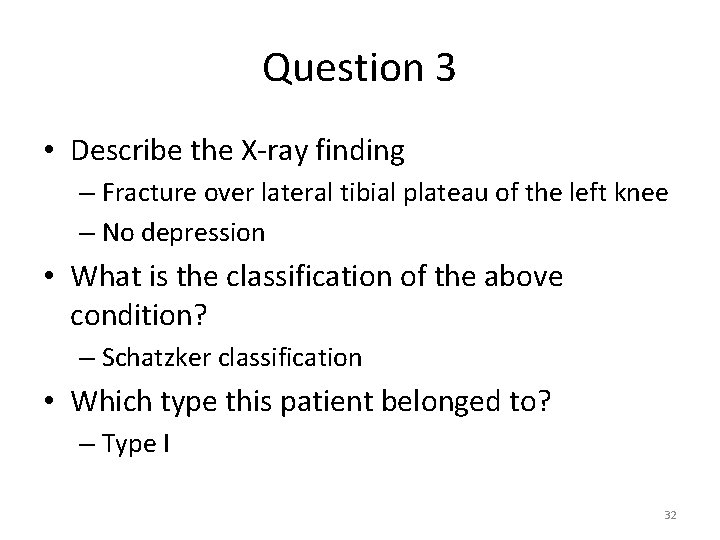 Question 3

• Describe the X-ray finding
– Fracture over lateral tibial plateau of the left knee
– No depression

• What is the classification of the above condition?
– Schatzker classification

• Which type this patient belonged to?
– Type I

32